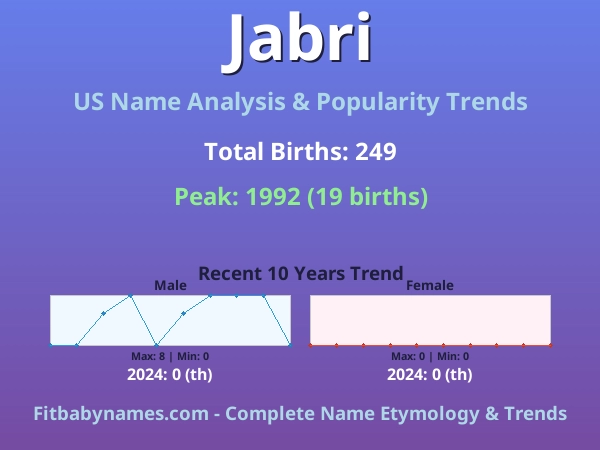 Jabri

US Name Analysis & Popularity Trends

Total Births: 249

Peak: 1992 (19 births)

Recent 10 Years Trend

Male

Max: 8 | Min: 0

2024: 0 (th)

Female

Max: 0 | Min: 0

2024: 0 (th)

Fitbabynames.com - Complete Name Etymology & Trends